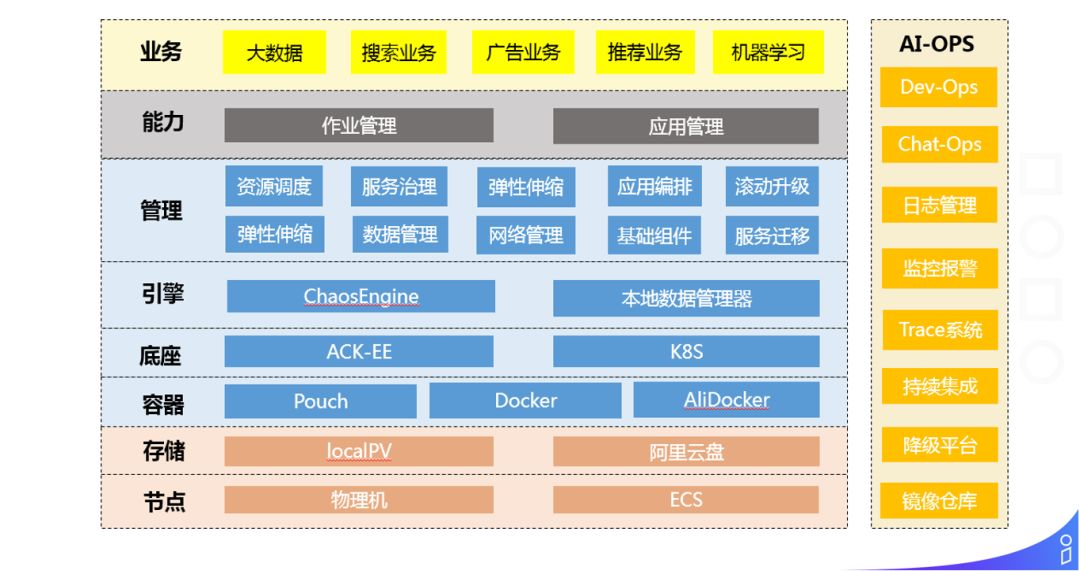 业务
大数据
搜索业务
广告业务
推荐业务
机器学习

能力
作业管理
应用管理

管理
资源调度
服务治理
弹性伸缩
应用编排
滚动升级
弹性伸缩
数据管理
网络管理
基础组件
服务迁移

引擎
ChaosEngine
本地数据管理器

底座
ACK-EE
K8S

容器
Pouch
Docker
AliDocker

存储
localPV
阿里云盘

节点
物理机
ECS

AI-OPS
Dev-Ops
Chat-Ops
日志管理
监控报警
Trace系统
持续集成
降级平台
镜像仓库